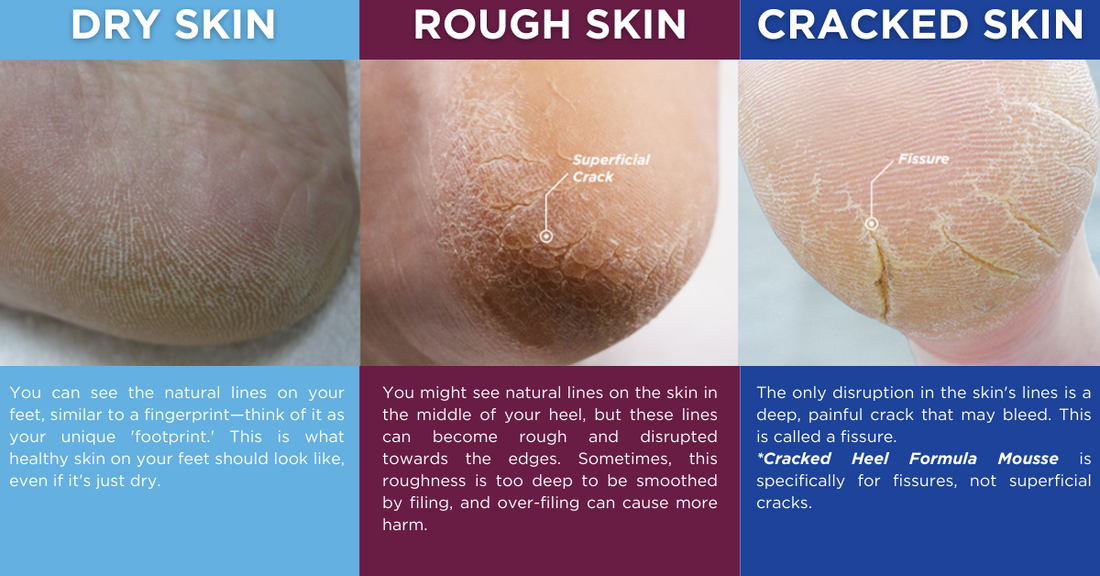 DRY SKIN

You can see the natural lines on your feet, similar to a fingerprint—think of it as your unique 'footprint.' This is what healthy skin on your feet should look like, even if it's just dry.

ROUGH SKIN

Superficial Crack

You might see natural lines on the skin in the middle of your heel, but these lines can become rough and disrupted towards the edges. Sometimes, this roughness is too deep to be smoothed by filing, and over-filing can cause more harm.

CRACKED SKIN

Fissure

The only disruption in the skin's lines is a deep, painful crack that may bleed. This is called a fissure.
*Cracked Heel Formula Mousse is specifically for fissures, not superficial cracks.